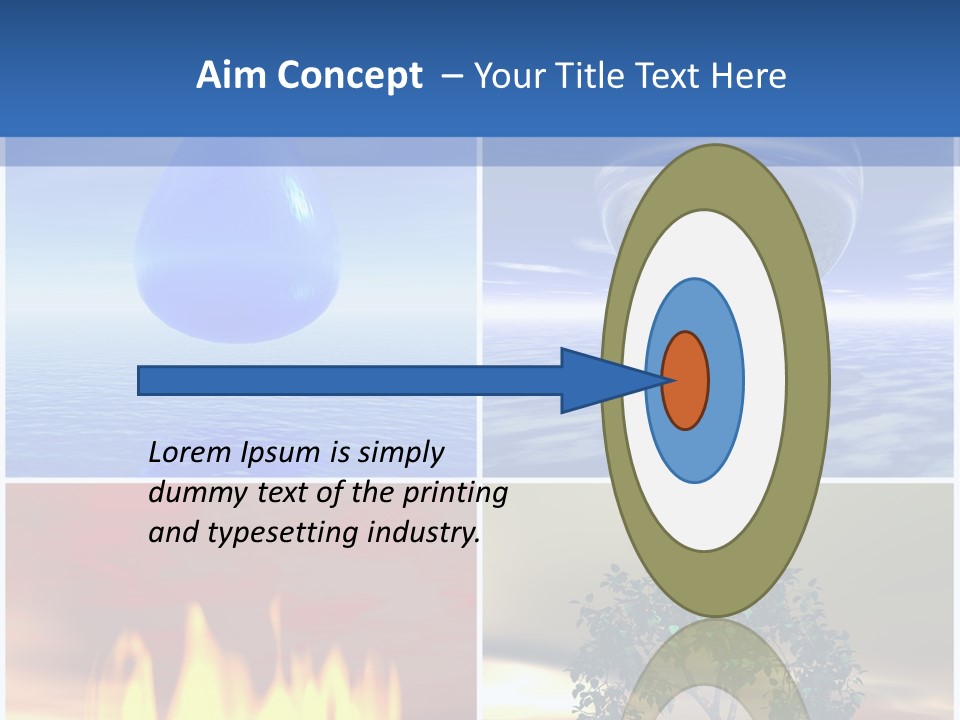 Aim Concept – Your Title Text Here

Lorem Ipsum is simply dummy text of the printing and typesetting industry.